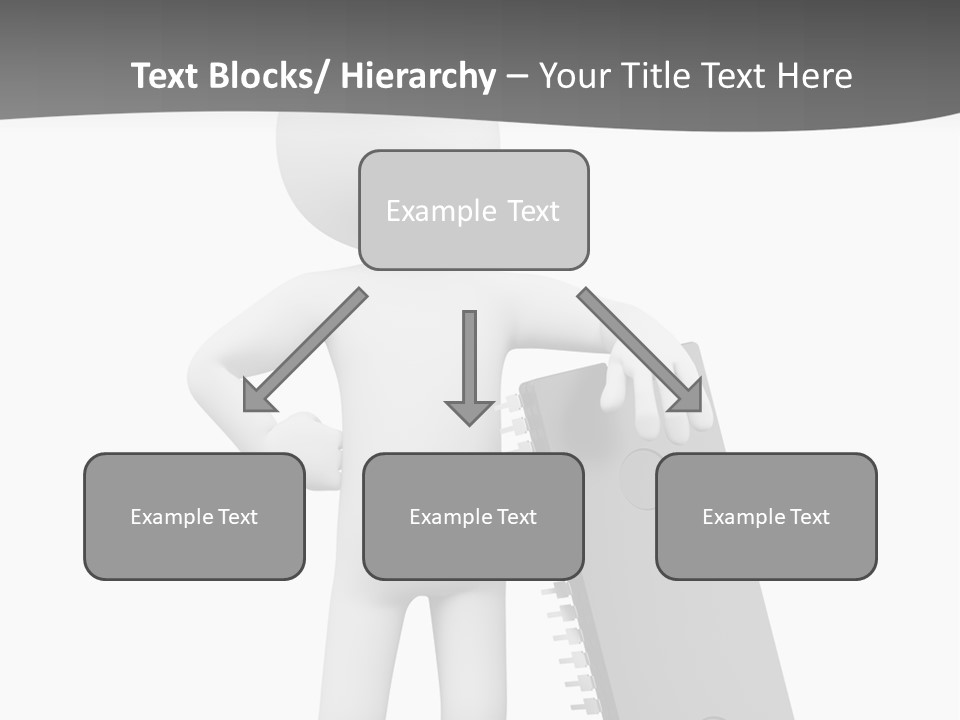 Text Blocks/ Hierarchy – Your Title Text Here

Example Text

Example Text

Example Text

Example Text